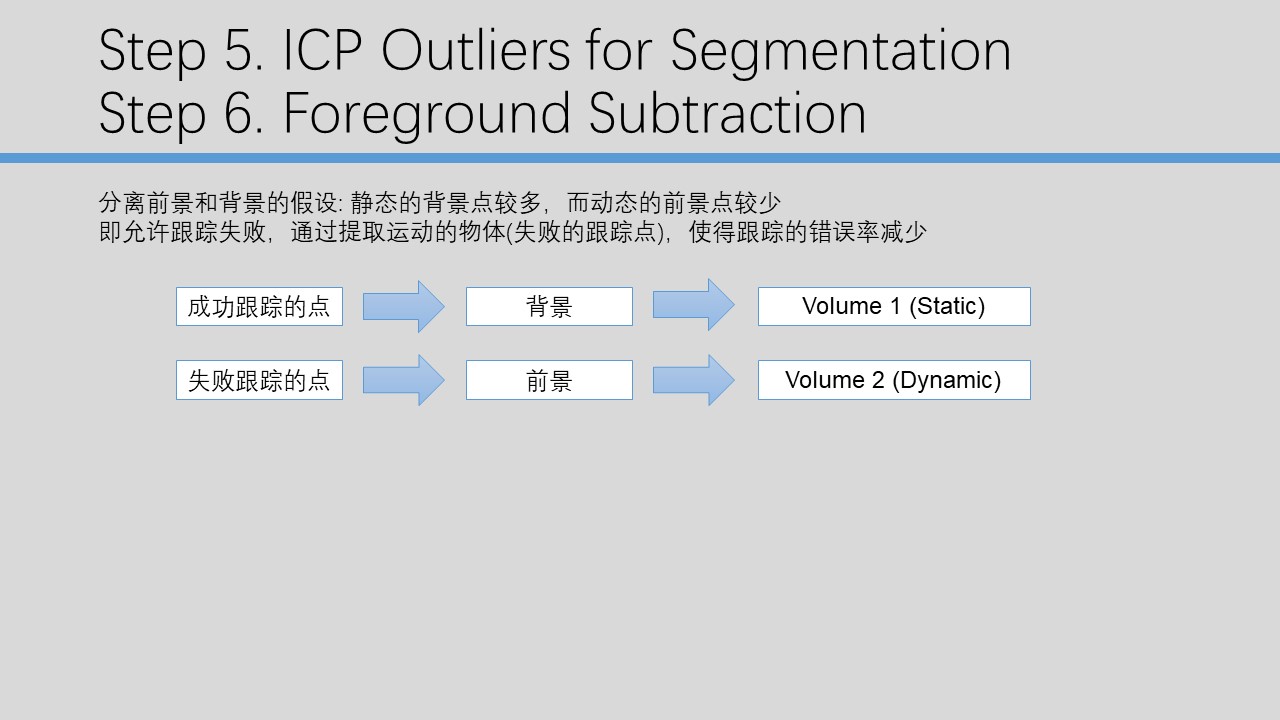 Step 5. ICP Outliers for Segmentation
Step 6. Foreground Subtraction

分离前景和背景的假设: 静态的背景点较多，而动态的前景点较少
即允许跟踪失败，通过提取运动的物体(失败的跟踪点)，使得跟踪的错误率减少

成功跟踪的点

背景

Volume 1 (Static)

失败跟踪的点

前景

Volume 2 (Dynamic)